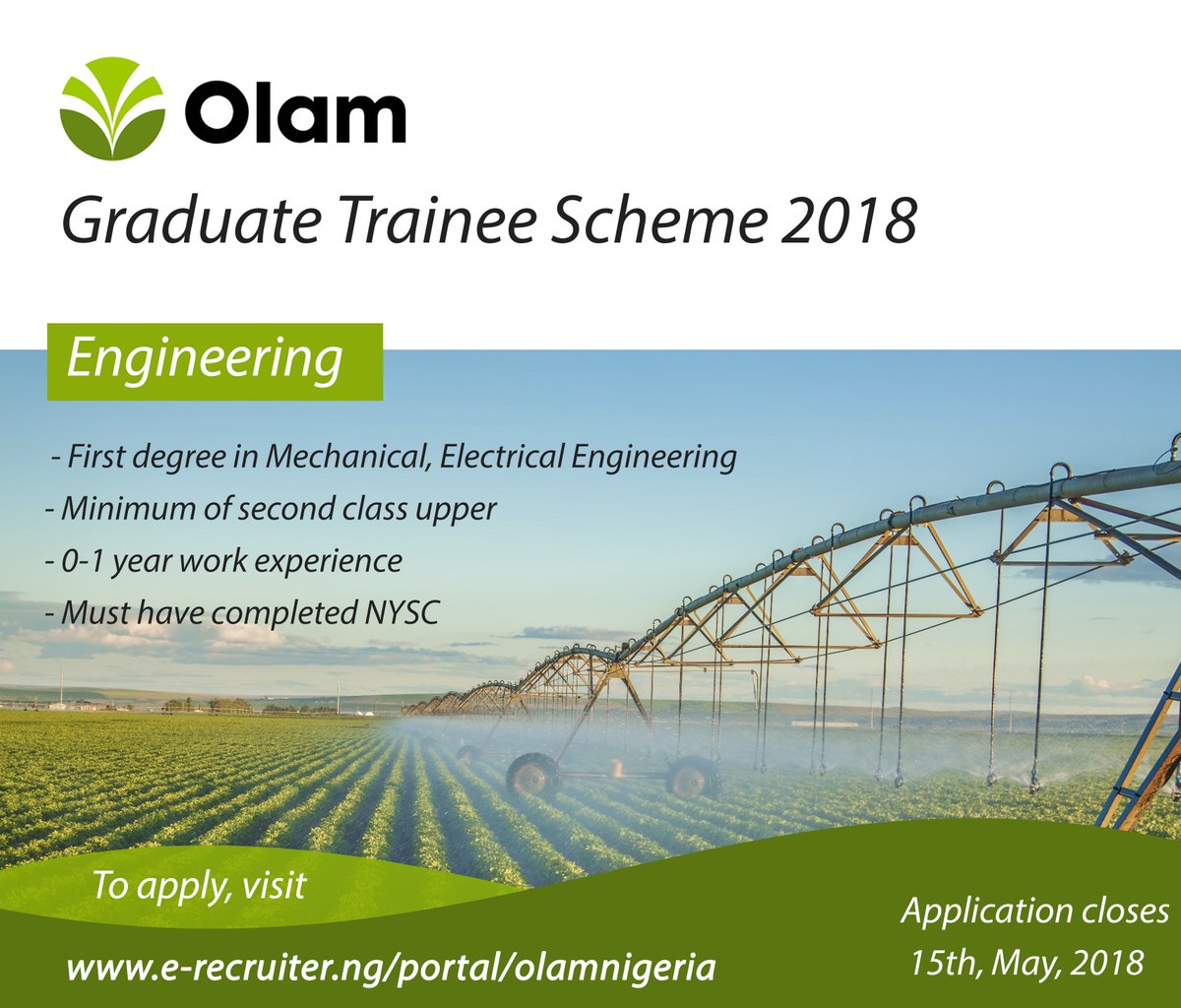 Olam

Graduate Trainee Scheme 2018

Engineering

- First degree in Mechanical, Electrical Engineering
- Minimum of second class upper
- 0-1 year work experience
- Must have completed NYSC

To apply, visit

www.e-recruiter.ng/portal/olamnigeria

Application closes 15th, May, 2018